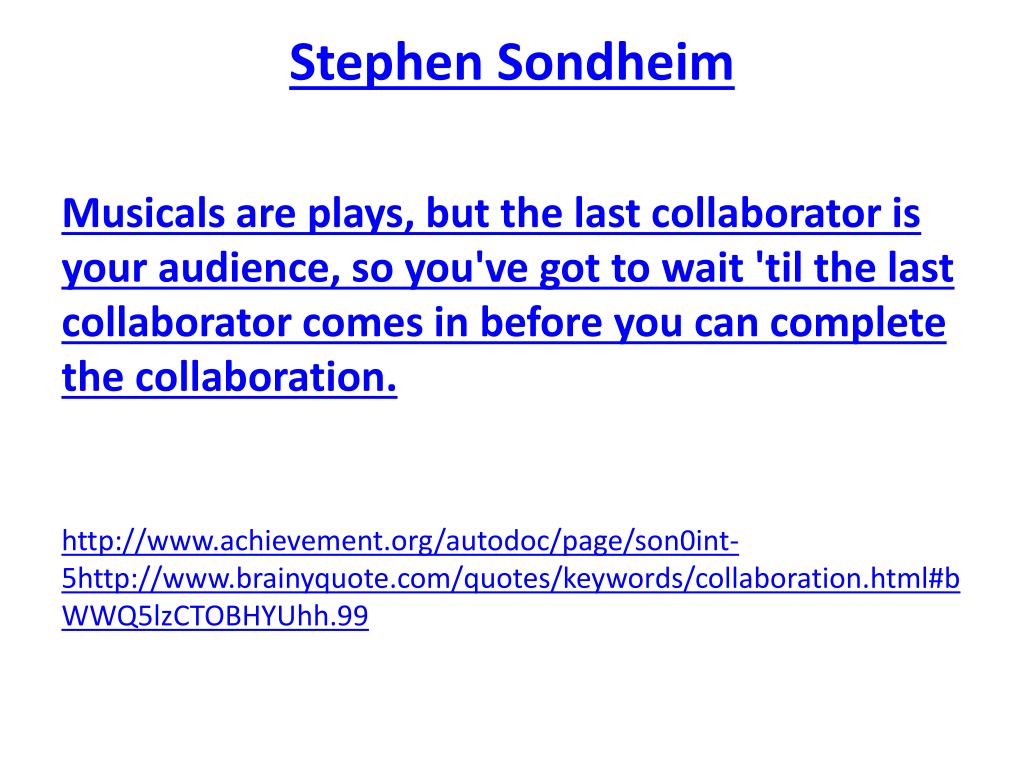 Stephen Sondheim

Musicals are plays, but the last collaborator is your audience, so you've got to wait 'til the last collaborator comes in before you can complete the collaboration.

http://www.achievement.org/autodoc/page/son0int-5http://www.brainyquote.com/quotes/keywords/collaboration.html#bWWQ5lzCTOBHYUhh.99